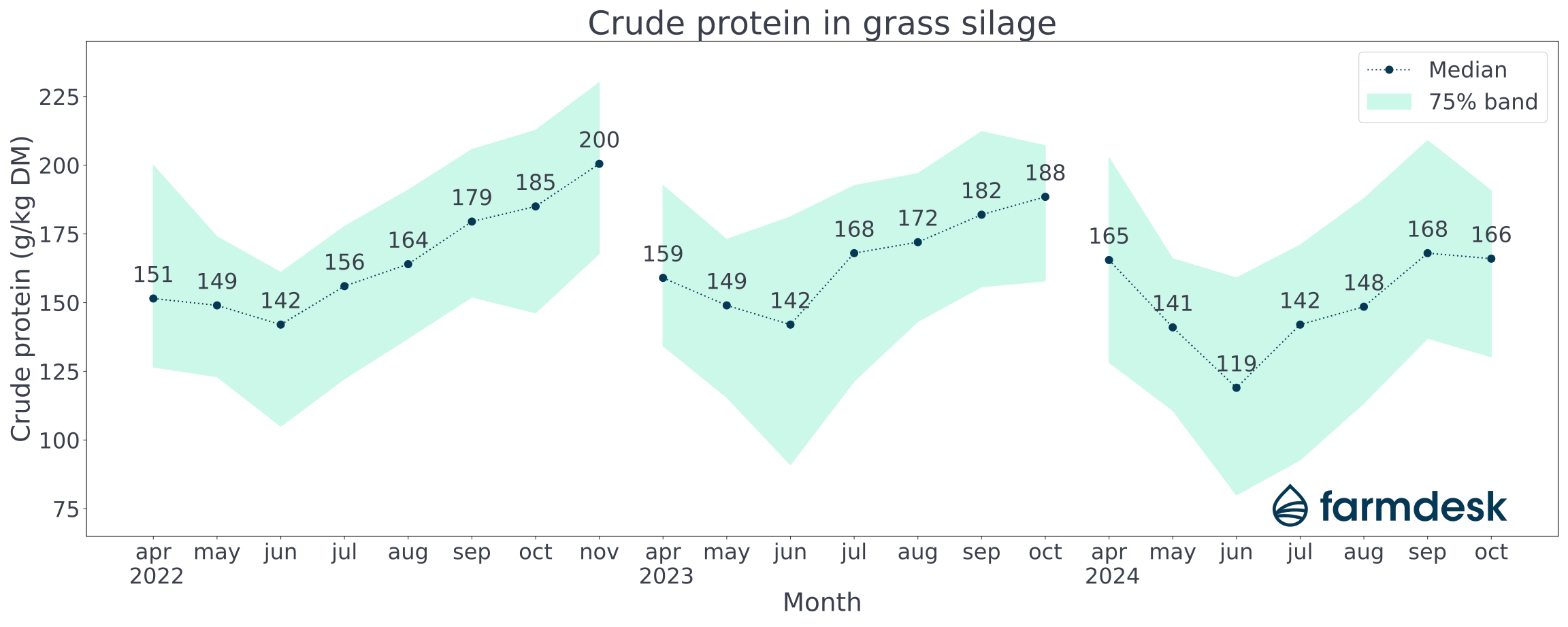 Crude protein in grass silage

Median
75% band

Crude protein (g/kg DM)

225
200
175
150
125
100
75

151
149
142
156
164
179
185
200
159
149
142
168
172
182
188
165
141
119
142
148
168
166

farmdesk

apr 2022
may
jun
jul
aug
sep
oct
nov
apr 2023
may
jun
jul
aug
sep
oct
apr 2024
may
jun
jul
aug
sep
oct

Month